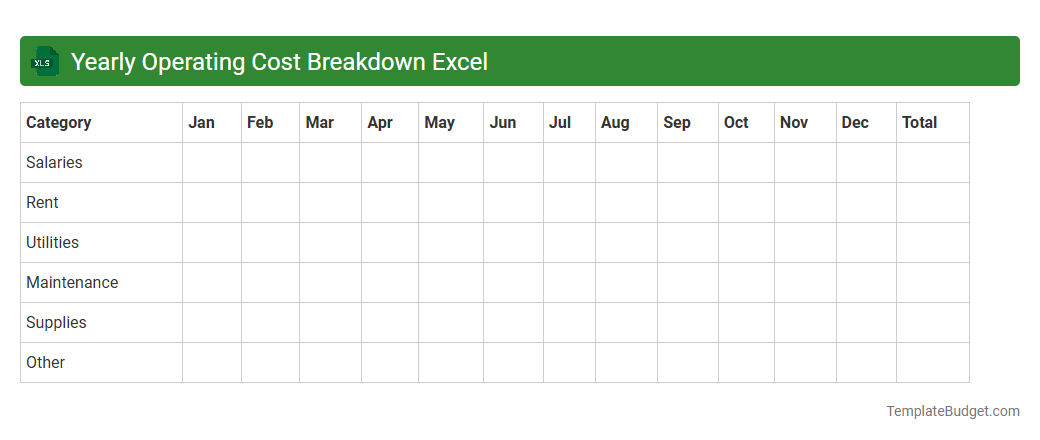 XLS Yearly Operating Cost Breakdown Excel

| Category | Jan | Feb | Mar | Apr | May | Jun | Jul | Aug | Sep | Oct | Nov | Dec | Total |
|---|---|---|---|---|---|---|---|---|---|---|---|---|---|
| Salaries | | | | | | | | | | | | | |
| Rent | | | | | | | | | | | | | |
| Utilities | | | | | | | | | | | | | |
| Maintenance | | | | | | | | | | | | | |
| Supplies | | | | | | | | | | | | | |
| Other | | | | | | | | | | | | | |

TemplateBudget.com